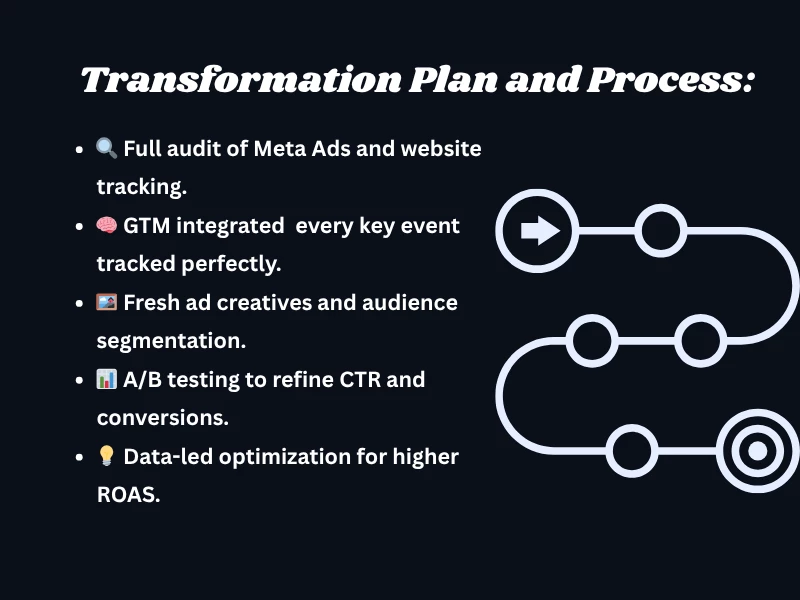 Transformation Plan and Process:

- 🔍 Full audit of Meta Ads and website tracking.
- 🧠 GTM integrated  every key event tracked perfectly.
- 🖼️ Fresh ad creatives and audience segmentation.
- 📊 A/B testing to refine CTR and conversions.
- 💡 Data-led optimization for higher ROAS.